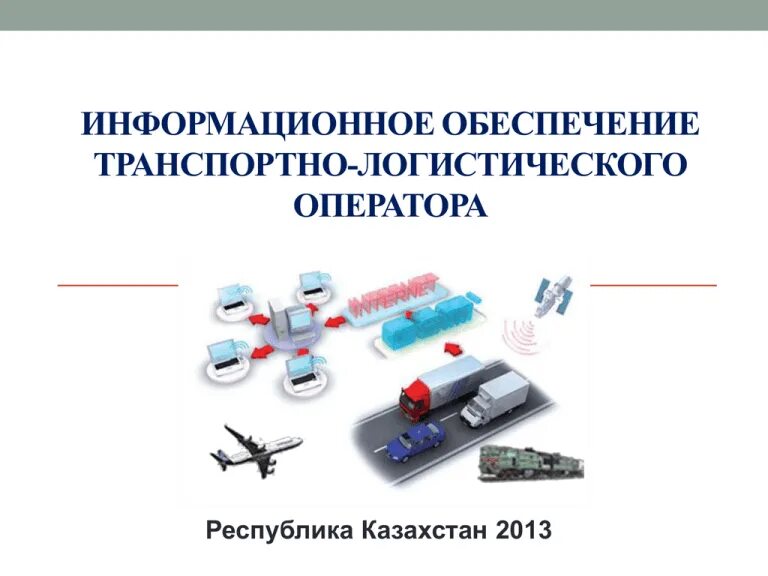 ИНФОРМАЦИОННОЕ ОБЕСПЕЧЕНИЕ ТРАНСПОРТНО-ЛОГИСТИЧЕСКОГО ОПЕРАТОРА

INTERNET

GSM

Республика Казахстан 2013